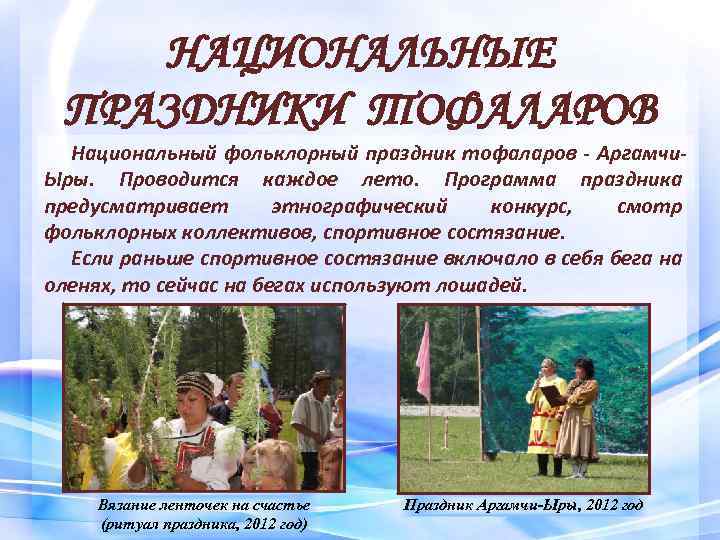 НАЦИОНАЛЬНЫЕ ПРАЗДНИКИ ТОФАЛАРОВ

Национальный фольклорный праздник тофаларов - Аргамчи-Ыры. Проводится каждое лето. Программа праздника предусматривает этнографический конкурс, смотр фольклорных коллективов, спортивное состязание.

Если раньше спортивное состязание включало в себя бега на оленях, то сейчас на бегах используют лошадей.

Вязание ленточек на счастье (ритуал праздника, 2012 год)

Праздник Аргамчи-Ыры, 2012 год